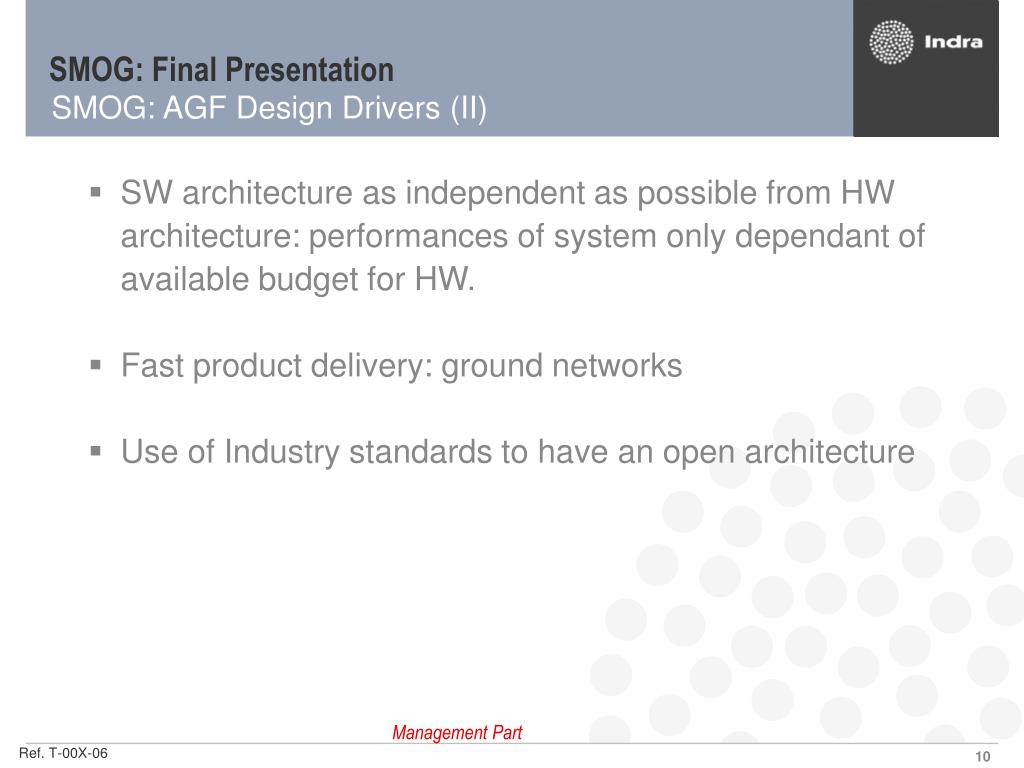 SMOG: Final Presentation
SMOG: AGF Design Drivers (II)

Indra

▪ SW architecture as independent as possible from HW architecture: performances of system only dependant of available budget for HW.

▪ Fast product delivery: ground networks

▪ Use of Industry standards to have an open architecture

Management Part

Ref. T-00X-06

10